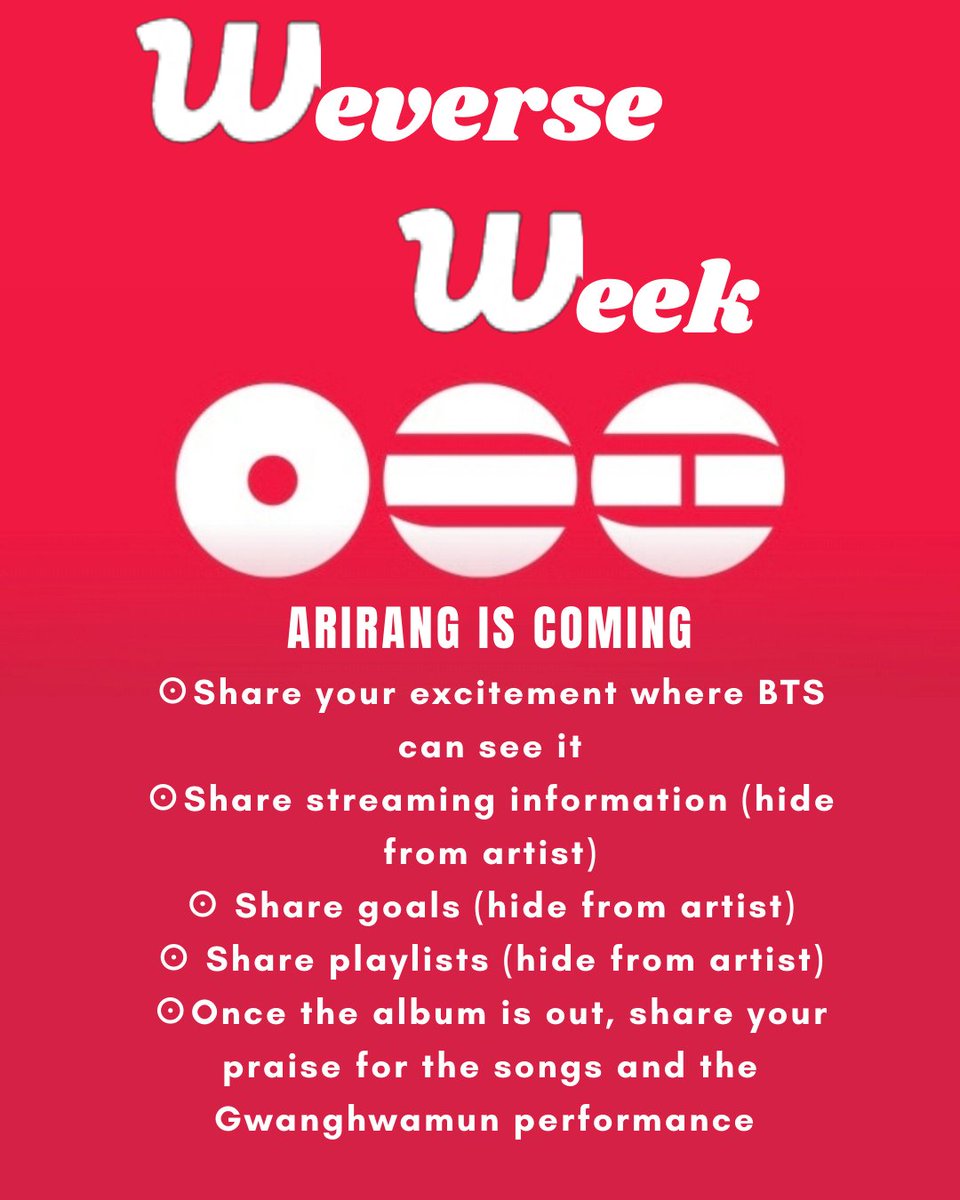 Weverse

Week

ARIRANG IS COMING

⊙Share your excitement where BTS can see it
⊙Share streaming information (hide from artist)
⊙ Share goals (hide from artist)
⊙ Share playlists (hide from artist)
⊙Once the album is out, share your praise for the songs and the Gwanghwamun performance